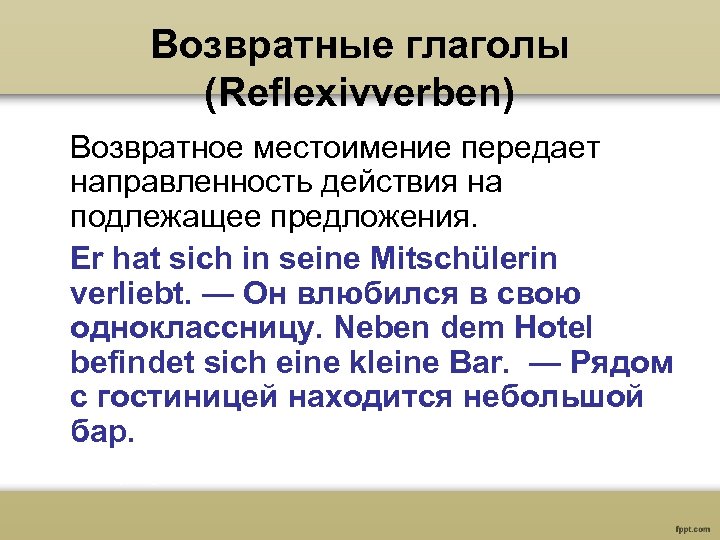 Возвратные глаголы (Reflexivverben)

Возвратное местоимение передает направленность действия на подлежащее предложения.

Er hat sich in seine Mitschülerin verliebt. — Он влюбился в свою одноклассницу. Neben dem Hotel befindet sich eine kleine Bar. — Рядом с гостиницей находится небольшой бар.

fppt.com